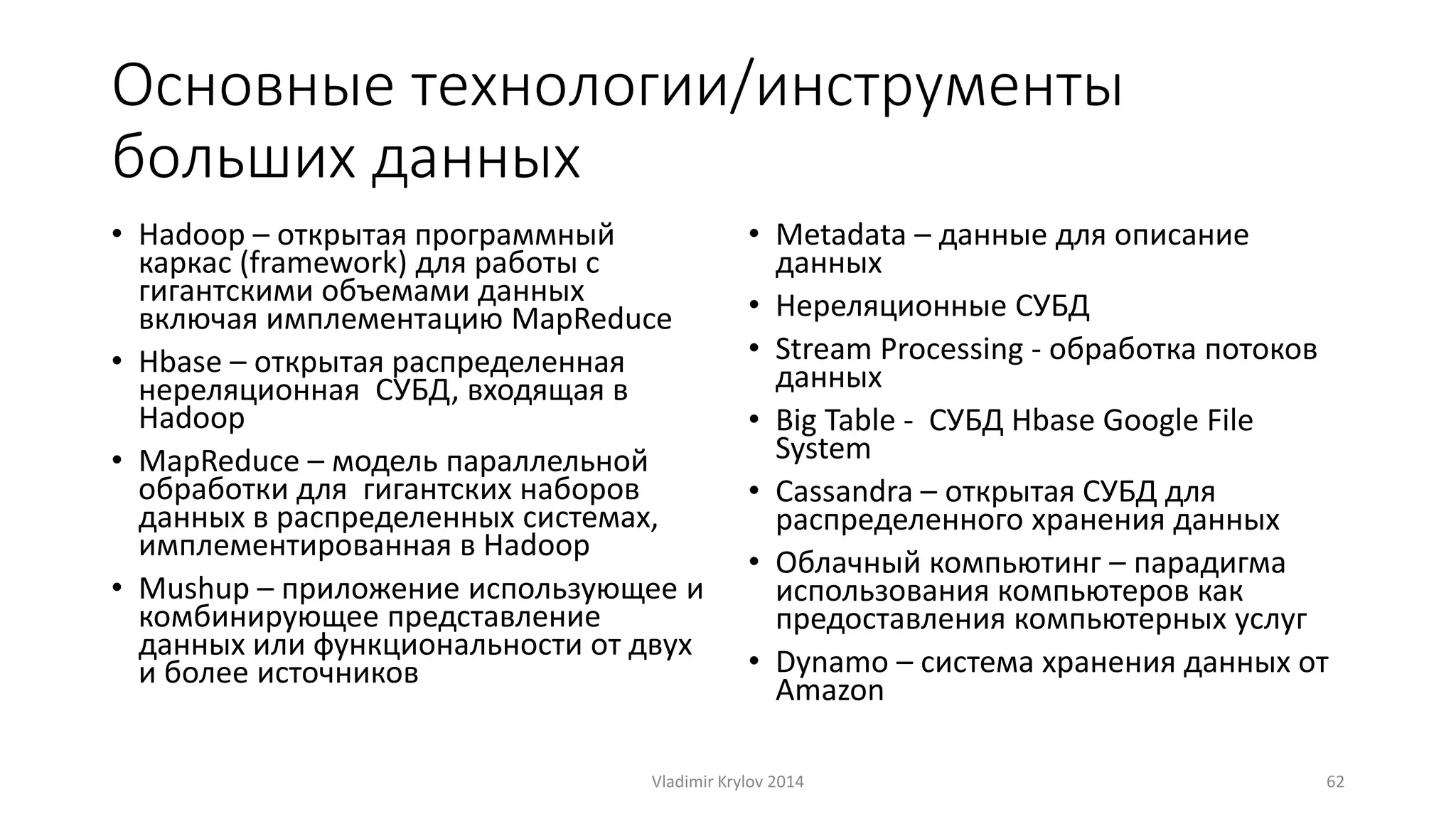 Основные технологии/инструменты больших данных

• Hadoop – открытая программный каркас (framework) для работы с гигантскими объемами данных включая имплементацию MapReduce
• Hbase – открытая распределенная нереляционная СУБД, входящая в Hadoop
• MapReduce – модель параллельной обработки для гигантских наборов данных в распределенных системах, имплементированная в Hadoop
• Mushup – приложение использующее и комбинирующее представление данных или функциональности от двух и более источников

• Metadata – данные для описание данных
• Нереляционные СУБД
• Stream Processing - обработка потоков данных
• Big Table - СУБД Hbase Google File System
• Cassandra – открытая СУБД для распределенного хранения данных
• Облачный компьютинг – парадигма использования компьютеров как предоставления компьютерных услуг
• Dynamo – система хранения данных от Amazon

Vladimir Krylov 2014

62